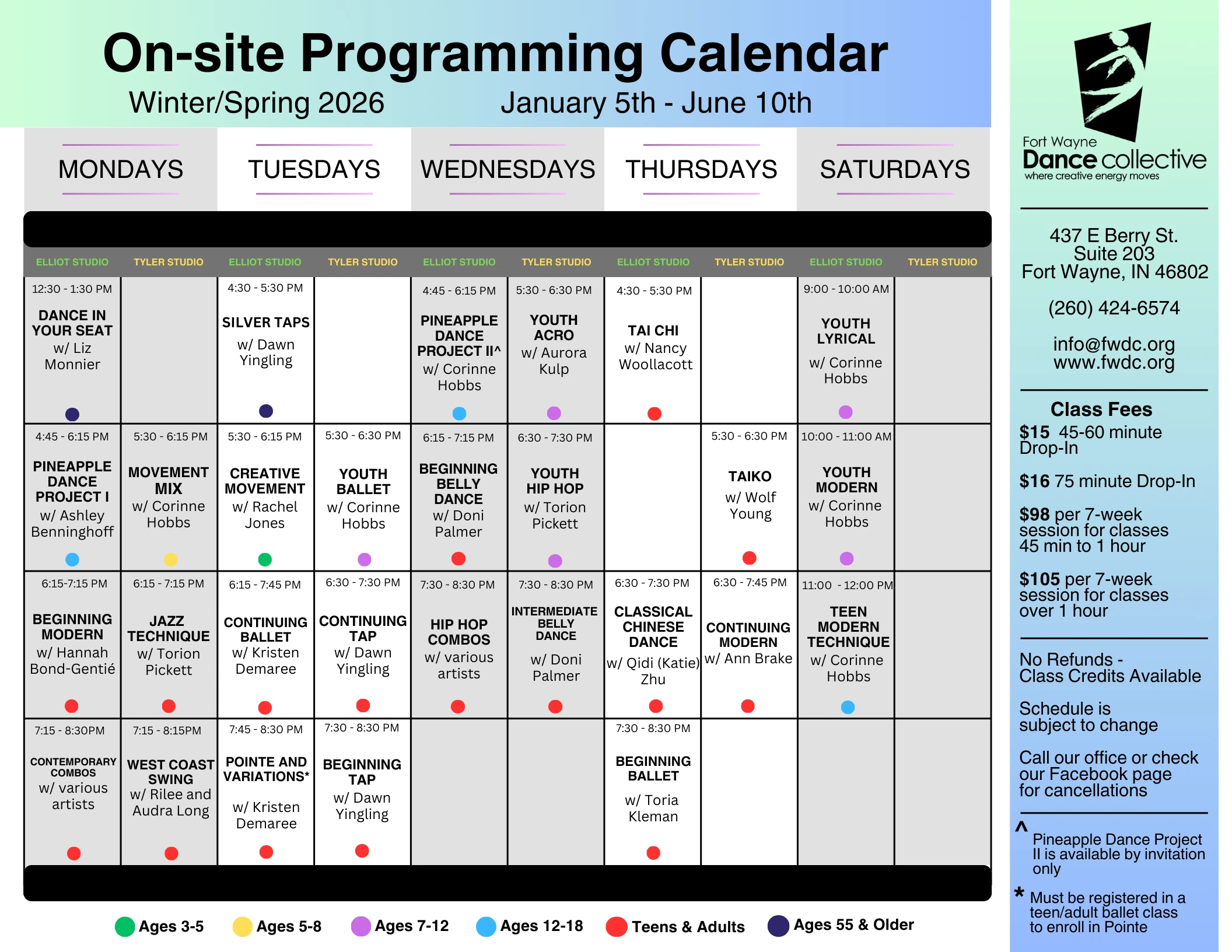 On-site Programming Calendar
Winter/Spring 2026 January 5th - June 10th

| MONDAYS | | TUESDAYS | | WEDNESDAYS | | THURSDAYS | | SATURDAYS | |
|---|---|---|---|---|---|---|---|---|---|
| ELLIOT STUDIO | TYLER STUDIO | ELLIOT STUDIO | TYLER STUDIO | ELLIOT STUDIO | TYLER STUDIO | ELLIOT STUDIO | TYLER STUDIO | ELLIOT STUDIO | TYLER STUDIO |
| 12:30 - 1:30 PM DANCE IN YOUR SEAT w/ Liz Monnier | | 4:30 - 5:30 PM SILVER TAPS w/ Dawn Yingling | | 4:45 - 6:15 PM PINEAPPLE DANCE PROJECT II^ w/ Corinne Hobbs | 5:30 - 6:30 PM YOUTH ACRO w/ Aurora Kulp | 4:30 - 5:30 PM TAI CHI w/ Nancy Woollacott | | 9:00 - 10:00 AM YOUTH LYRICAL w/ Corinne Hobbs | |
| 4:45 - 6:15 PM PINEAPPLE DANCE PROJECT I w/ Ashley Benninghoff | 5:30 - 6:15 PM MOVEMENT MIX w/ Corinne Hobbs | 5:30 - 6:15 PM CREATIVE MOVEMENT w/ Rachel Jones | 5:30 - 6:30 PM YOUTH BALLET w/ Corinne Hobbs | 6:15 - 7:15 PM BEGINNING BELLY DANCE w/ Doni Palmer | 6:30 - 7:30 PM YOUTH HIP HOP w/ Torion Pickett | | 5:30 - 6:30 PM TAIKO w/ Wolf Young | 10:00 - 11:00 AM YOUTH MODERN w/ Corinne Hobbs | |
| 6:15-7:15 PM BEGINNING MODERN w/ Hannah Bond-Gentié | 6:15 - 7:15 PM JAZZ TECHNIQUE w/ Torion Pickett | 6:15 - 7:45 PM CONTINUING BALLET w/ Kristen Demaree | 6:30 - 7:30 PM CONTINUING TAP w/ Dawn Yingling | 7:30 - 8:30 PM HIP HOP COMBOS w/ various artists | 7:30 - 8:30 PM INTERMEDIATE BELLY DANCE w/ Doni Palmer | 6:30 - 7:30 PM CLASSICAL CHINESE DANCE w/ Qidi (Katie) Zhu | 6:30 - 7:45 PM CONTINUING MODERN w/ Ann Brake | 11:00 - 12:00 PM TEEN MODERN TECHNIQUE w/ Corinne Hobbs | |
| 7:15 - 8:30PM CONTEMPORARY COMBOS w/ various artists | 7:15 - 8:15PM WEST COAST SWING w/ Rilee and Audra Long | 7:45 - 8:30 PM POINTE AND VARIATIONS* w/ Kristen Demaree | 7:30 - 8:30 PM BEGINNING TAP w/ Dawn Yingling | | | 7:30 - 8:30 PM BEGINNING BALLET w/ Toria Kleman | | | |

Ages 3-5 Ages 5-8 Ages 7-12 Ages 12-18 Teens & Adults Ages 55 & Older

Fort Wayne Dance collective
where creative energy moves

437 E Berry St.
Suite 203
Fort Wayne, IN 46802

(260) 424-6574

info@fwdc.org
www.fwdc.org

Class Fees
$15 45-60 minute Drop-In

$16 75 minute Drop-In

$98 per 7-week session for classes 45 min to 1 hour

$105 per 7-week session for classes over 1 hour

No Refunds - Class Credits Available

Schedule is subject to change

Call our office or check our Facebook page for cancellations

^ Pineapple Dance Project II is available by invitation only

* Must be registered in a teen/adult ballet class to enroll in Pointe